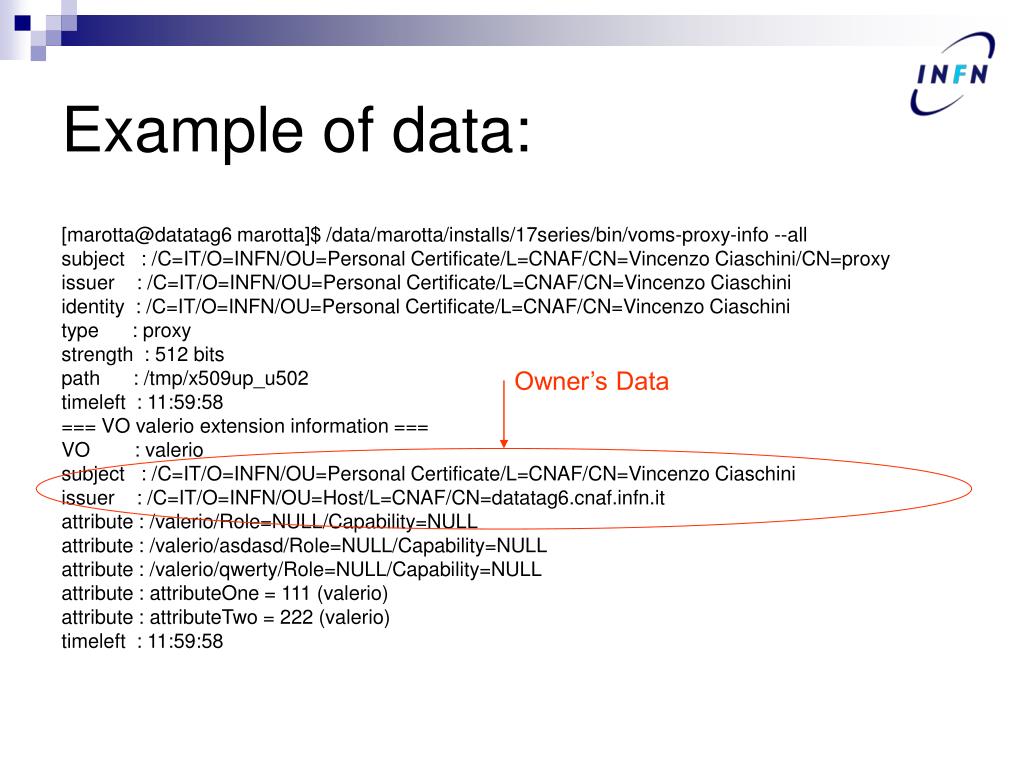 INFN

Example of data:

[marotta@datatag6 marotta]$ /data/marotta/installs/17series/bin/voms-proxy-info --all
subject : /C=IT/O=INFN/OU=Personal Certificate/L=CNAF/CN=Vincenzo Ciaschini/CN=proxy
issuer : /C=IT/O=INFN/OU=Personal Certificate/L=CNAF/CN=Vincenzo Ciaschini
identity : /C=IT/O=INFN/OU=Personal Certificate/L=CNAF/CN=Vincenzo Ciaschini
type : proxy
strength : 512 bits
path : /tmp/x509up_u502
timeleft : 11:59:58
=== VO valerio extension information ===
VO : valerio
subject : /C=IT/O=INFN/OU=Personal Certificate/L=CNAF/CN=Vincenzo Ciaschini
issuer : /C=IT/O=INFN/OU=Host/L=CNAF/CN=datatag6.cnaf.infn.it
attribute : /valerio/Role=NULL/Capability=NULL
attribute : /valerio/asdasd/Role=NULL/Capability=NULL
attribute : /valerio/qwerty/Role=NULL/Capability=NULL
attribute : attributeOne = 111 (valerio)
attribute : attributeTwo = 222 (valerio)
timeleft : 11:59:58

Owner’s Data